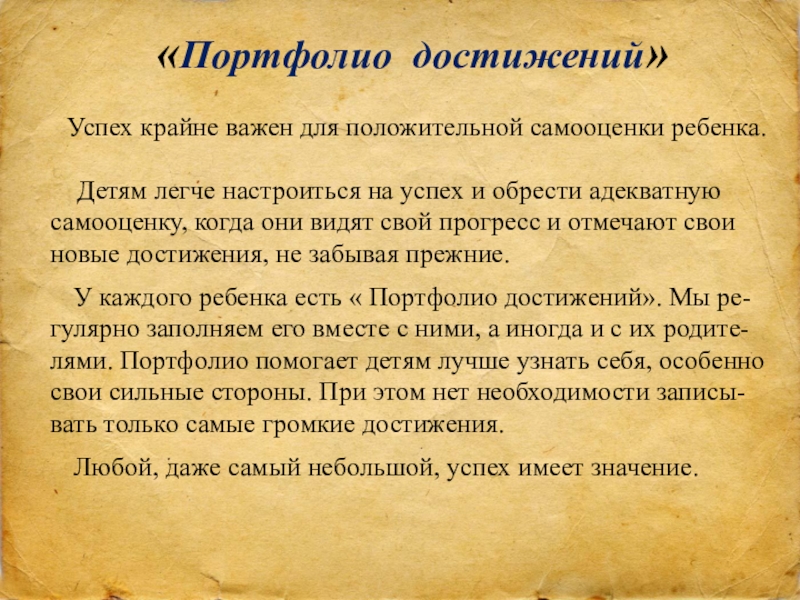 «Портфолио достижений»

Успех крайне важен для положительной самооценки ребенка.

Детям легче настроиться на успех и обрести адекватную самооценку, когда они видят свой прогресс и отмечают свои новые достижения, не забывая прежние.

У каждого ребенка есть « Портфолио достижений». Мы регулярно заполняем его вместе с ними, а иногда и с их родителями. Портфолио помогает детям лучше узнать себя, особенно свои сильные стороны. При этом нет необходимости записывать только самые громкие достижения.

Любой, даже самый небольшой, успех имеет значение.